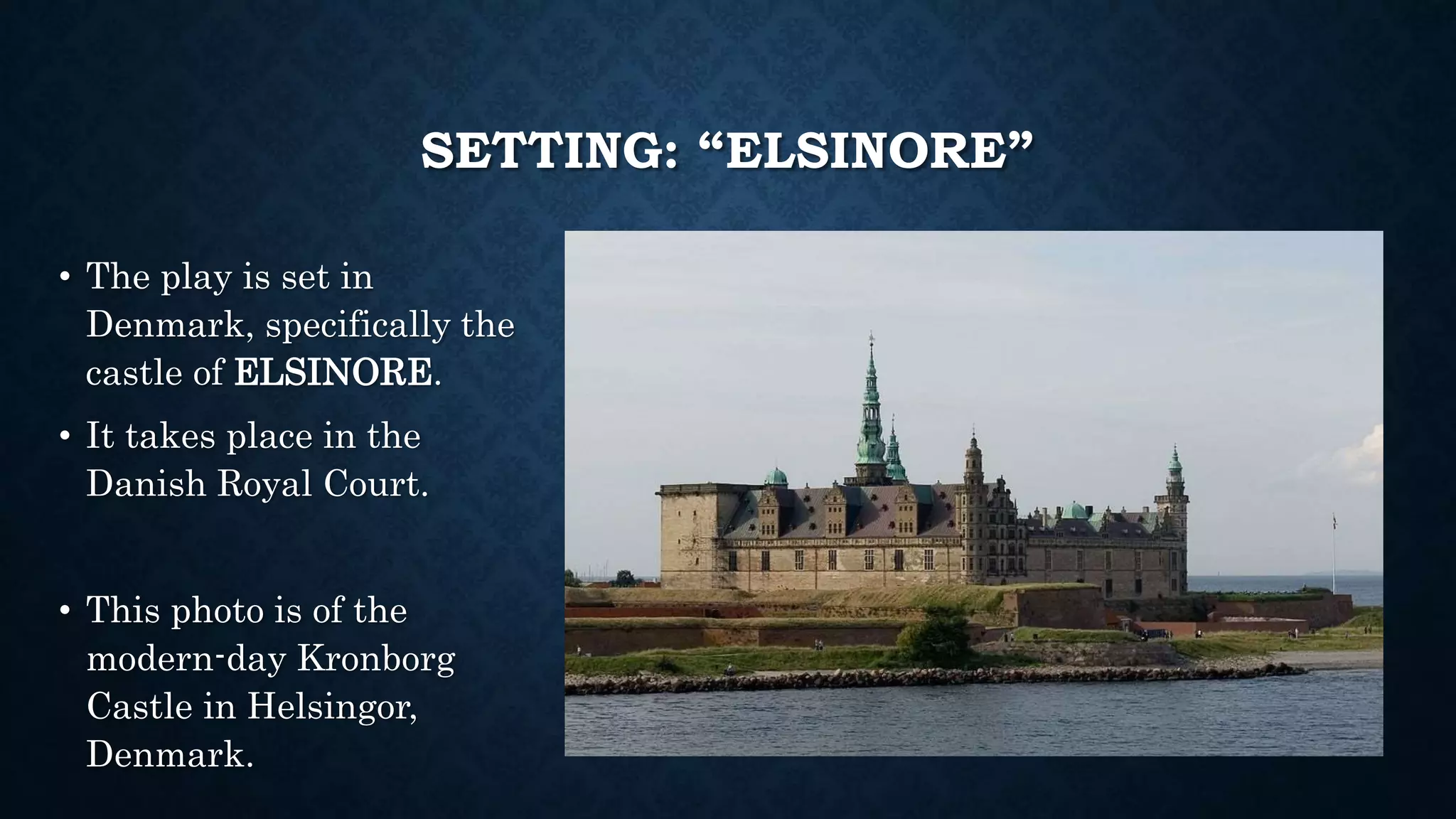 SETTING: “ELSINORE”

• The play is set in Denmark, specifically the castle of ELSINORE.

• It takes place in the Danish Royal Court.

• This photo is of the modern-day Kronborg Castle in Helsingor, Denmark.